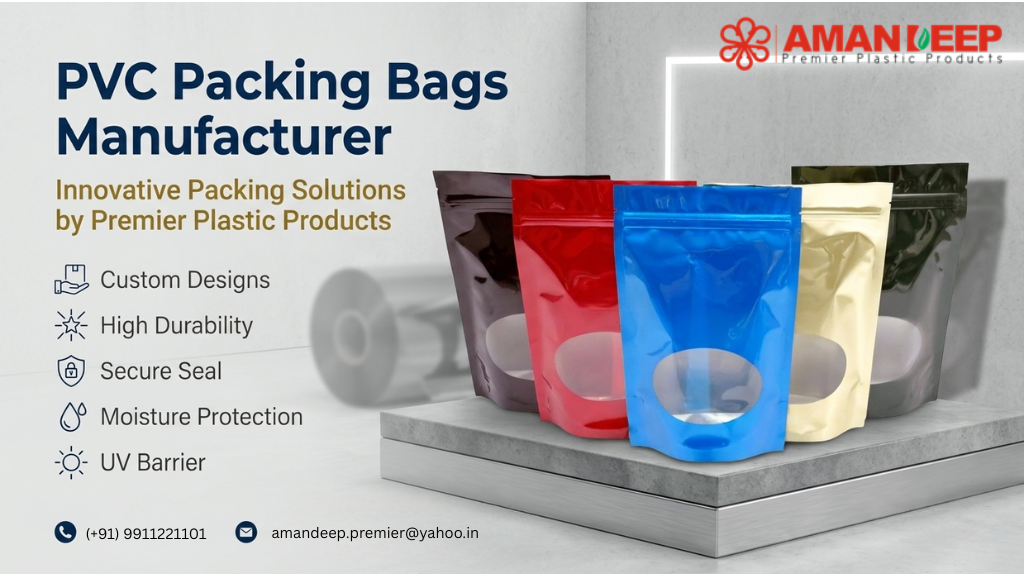 AMANDEEP
Premier Plastic Products

PVC Packing Bags Manufacturer

Innovative Packing Solutions by Premier Plastic Products

Custom Designs
High Durability
Secure Seal
Moisture Protection
UV Barrier

(+91) 9911221101
amandeep.premier@yahoo.in